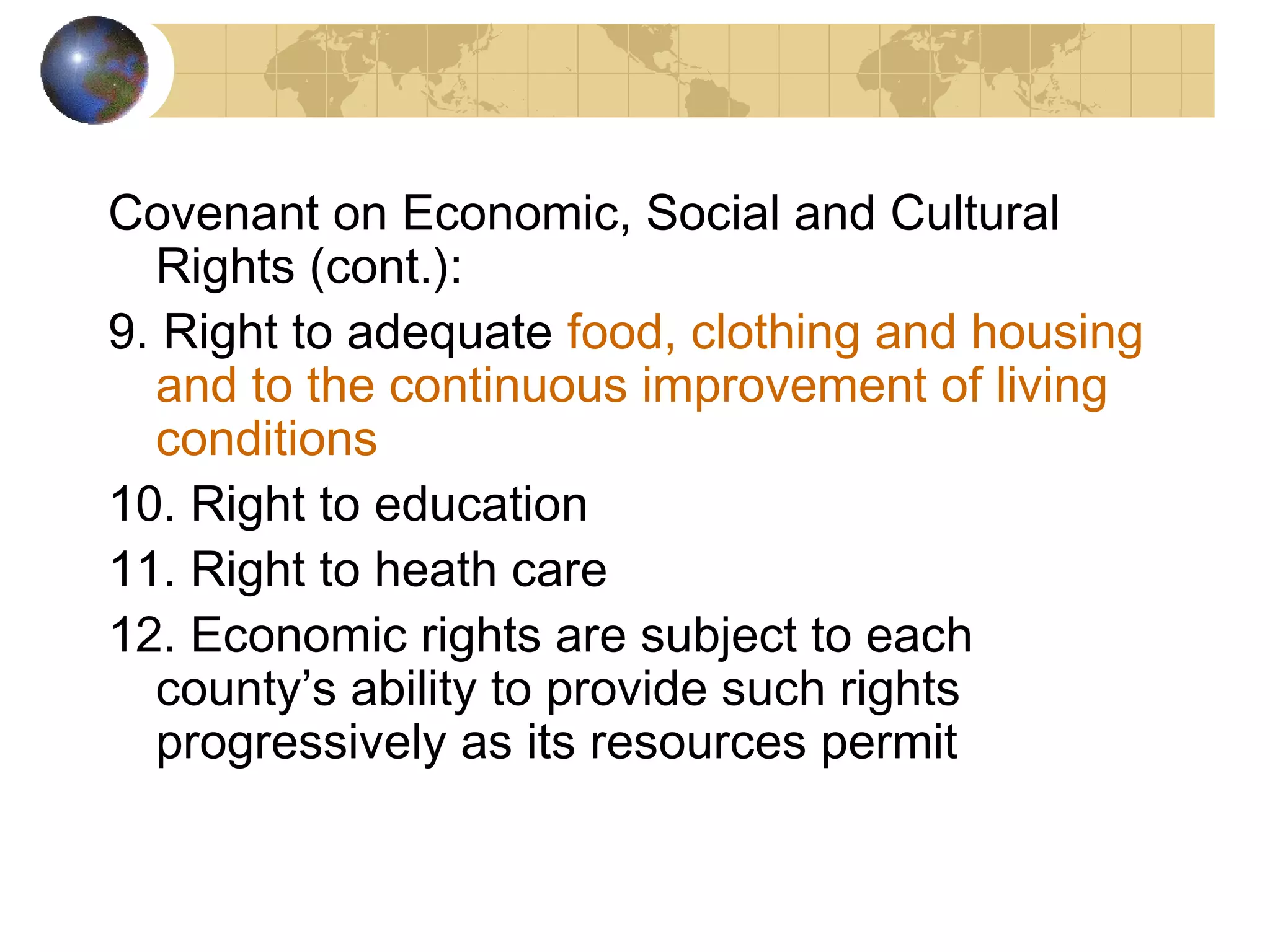 Covenant on Economic, Social and Cultural Rights (cont.):

9. Right to adequate food, clothing and housing and to the continuous improvement of living conditions

10. Right to education

11. Right to heath care

12. Economic rights are subject to each county’s ability to provide such rights progressively as its resources permit